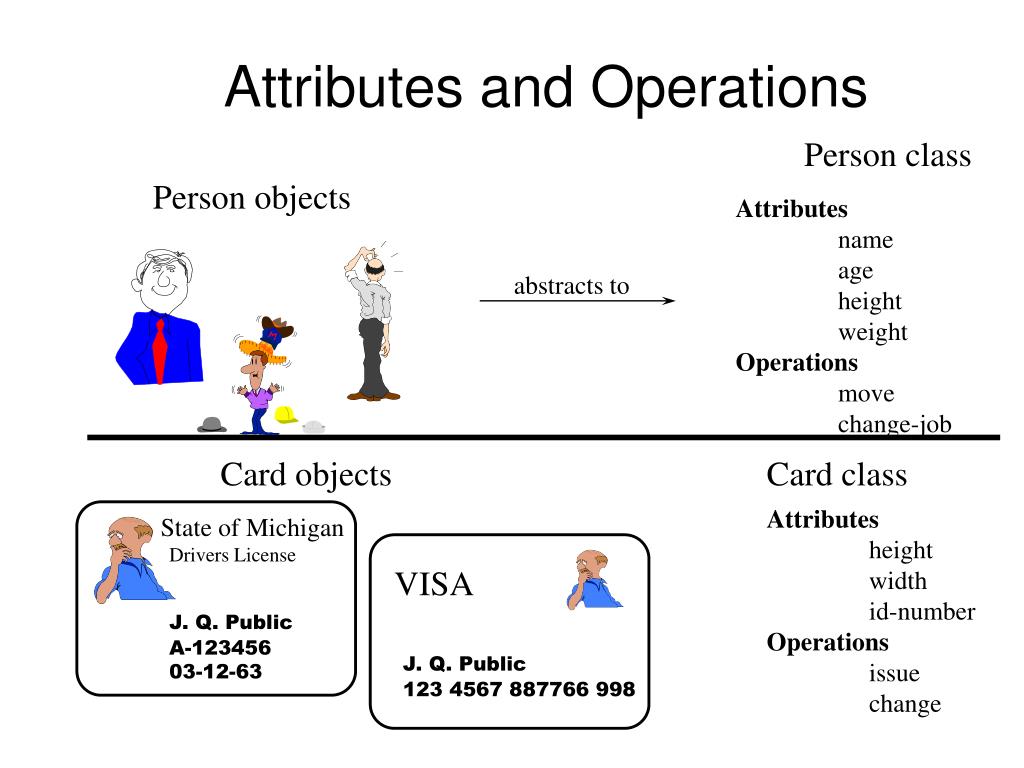 Attributes and Operations

Person objects

abstracts to

Person class

**Attributes**
name
age
height
weight
**Operations**
move
change-job

Card objects

State of Michigan
Drivers License

J. Q. Public
A-123456
03-12-63

VISA

J. Q. Public
123 4567 887766 998

Card class

**Attributes**
height
width
id-number
**Operations**
issue
change